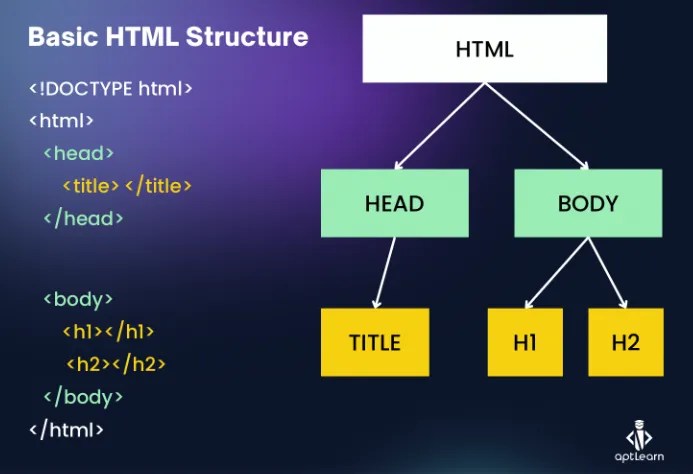 Basic HTML Structure

<!DOCTYPE html>
<html>
<head>
<title> </title>
</head>

<body>
<h1></h1>
<h2></h2>
</body>
</html>

HTML

HEAD

BODY

TITLE

H1

H2

aptLearn